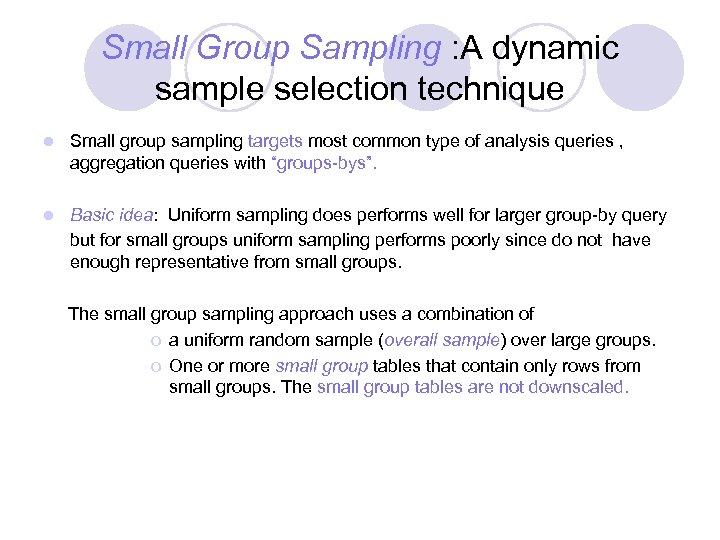 Small Group Sampling :A dynamic sample selection technique

Small group sampling targets most common type of analysis queries , aggregation queries with "groups-bys".

Basic idea: Uniform sampling does performs well for larger group-by query but for small groups uniform sampling performs poorly since do not have enough representative from small groups.

The small group sampling approach uses a combination of

a uniform random sample (overall sample) over large groups.

One or more small group tables that contain only rows from small groups. The small group tables are not downscaled.